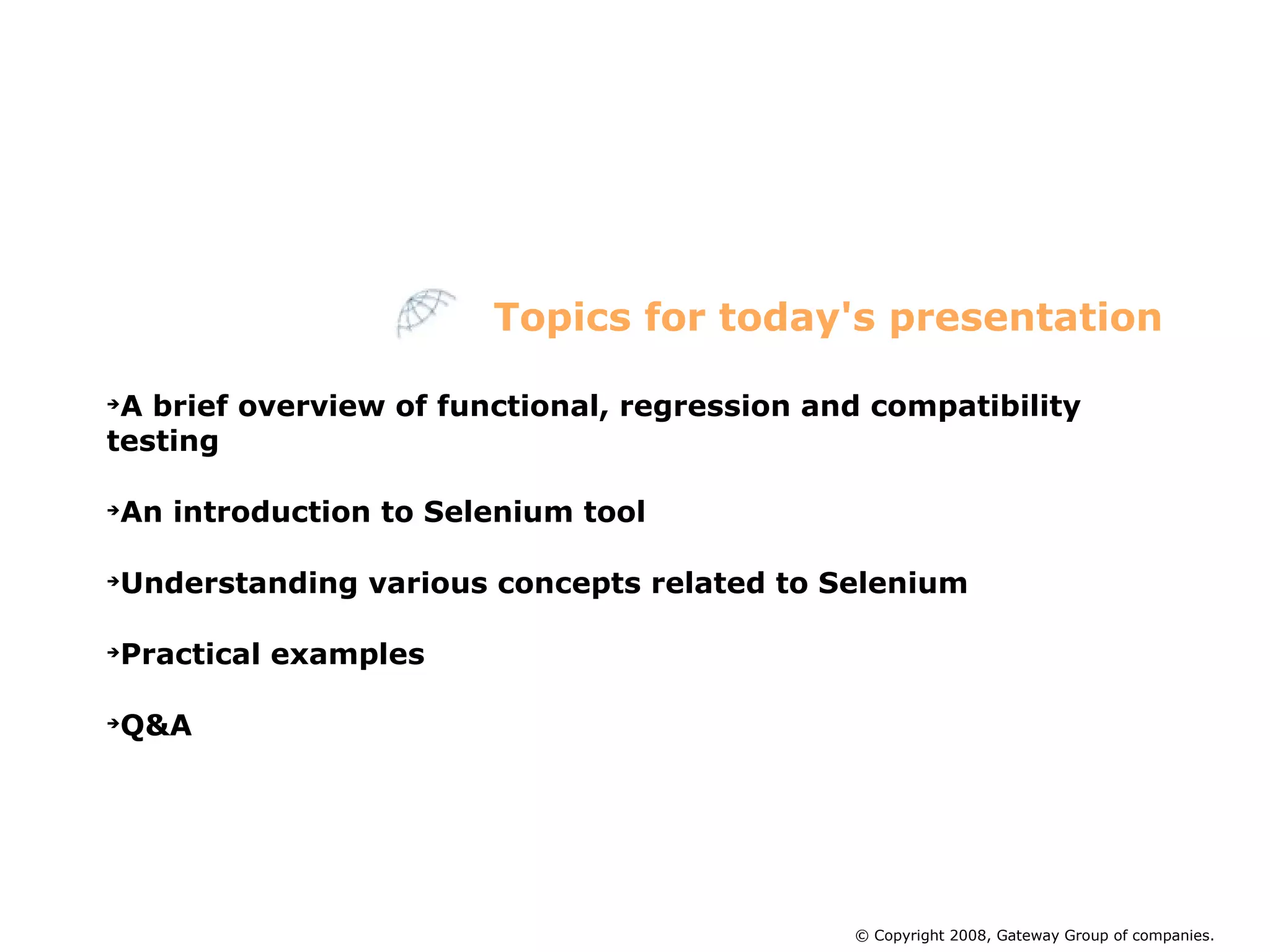 Topics for today's presentation

➔A brief overview of functional, regression and compatibility testing

➔An introduction to Selenium tool

➔Understanding various concepts related to Selenium

➔Practical examples

➔Q&A

© Copyright 2008, Gateway Group of companies.